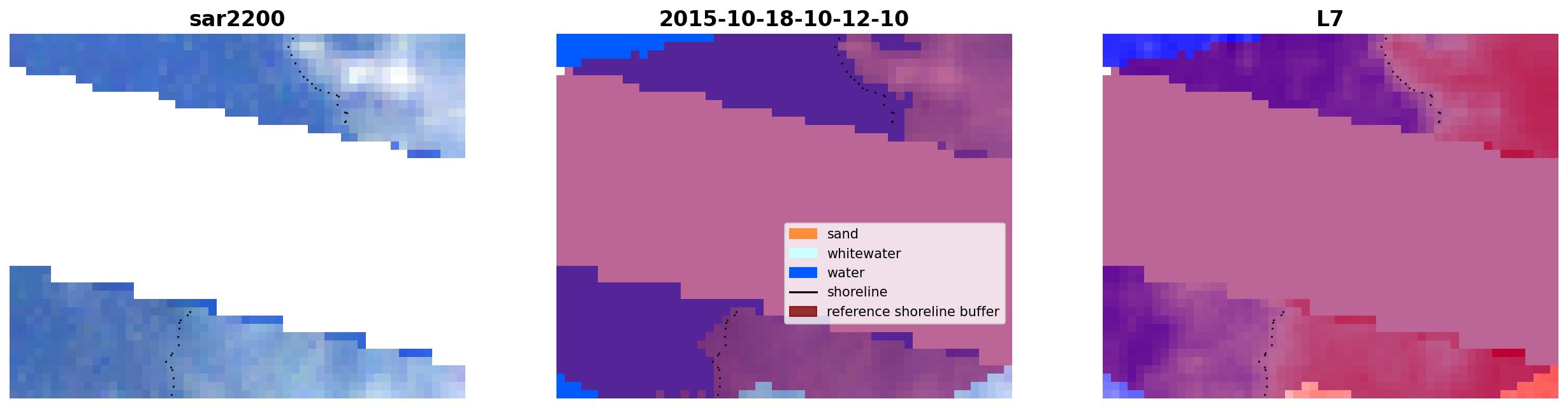 sar2200

2015-10-18-10-12-10

sand
whitewater
water
shoreline
reference shoreline buffer

L7